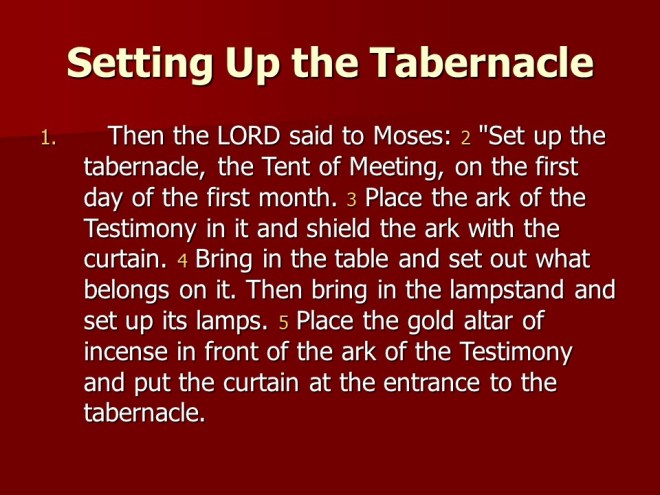 Setting Up the Tabernacle

1. Then the LORD said to Moses: 2 "Set up the tabernacle, the Tent of Meeting, on the first day of the first month. 3 Place the ark of the Testimony in it and shield the ark with the curtain. 4 Bring in the table and set out what belongs on it. Then bring in the lampstand and set up its lamps. 5 Place the gold altar of incense in front of the ark of the Testimony and put the curtain at the entrance to the tabernacle.